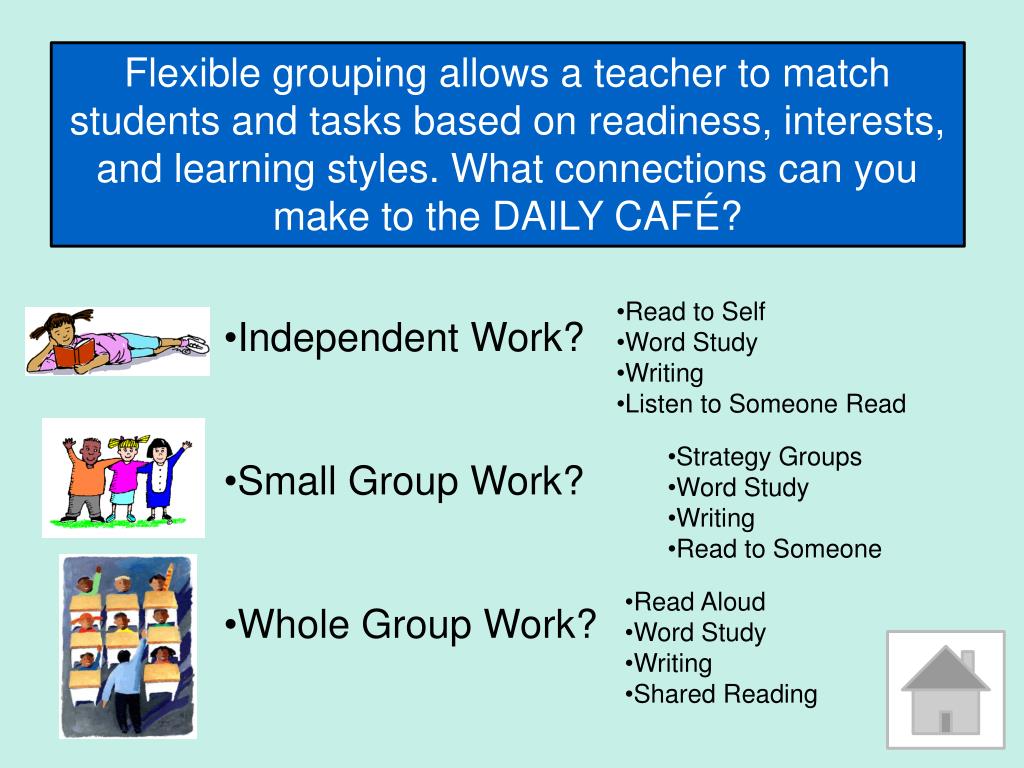 Flexible grouping allows a teacher to match students and tasks based on readiness, interests, and learning styles. What connections can you make to the DAILY CAFÉ?

•Independent Work?

•Read to Self
•Word Study
•Writing
•Listen to Someone Read

•Small Group Work?

•Strategy Groups
•Word Study
•Writing
•Read to Someone

•Whole Group Work?

•Read Aloud
•Word Study
•Writing
•Shared Reading